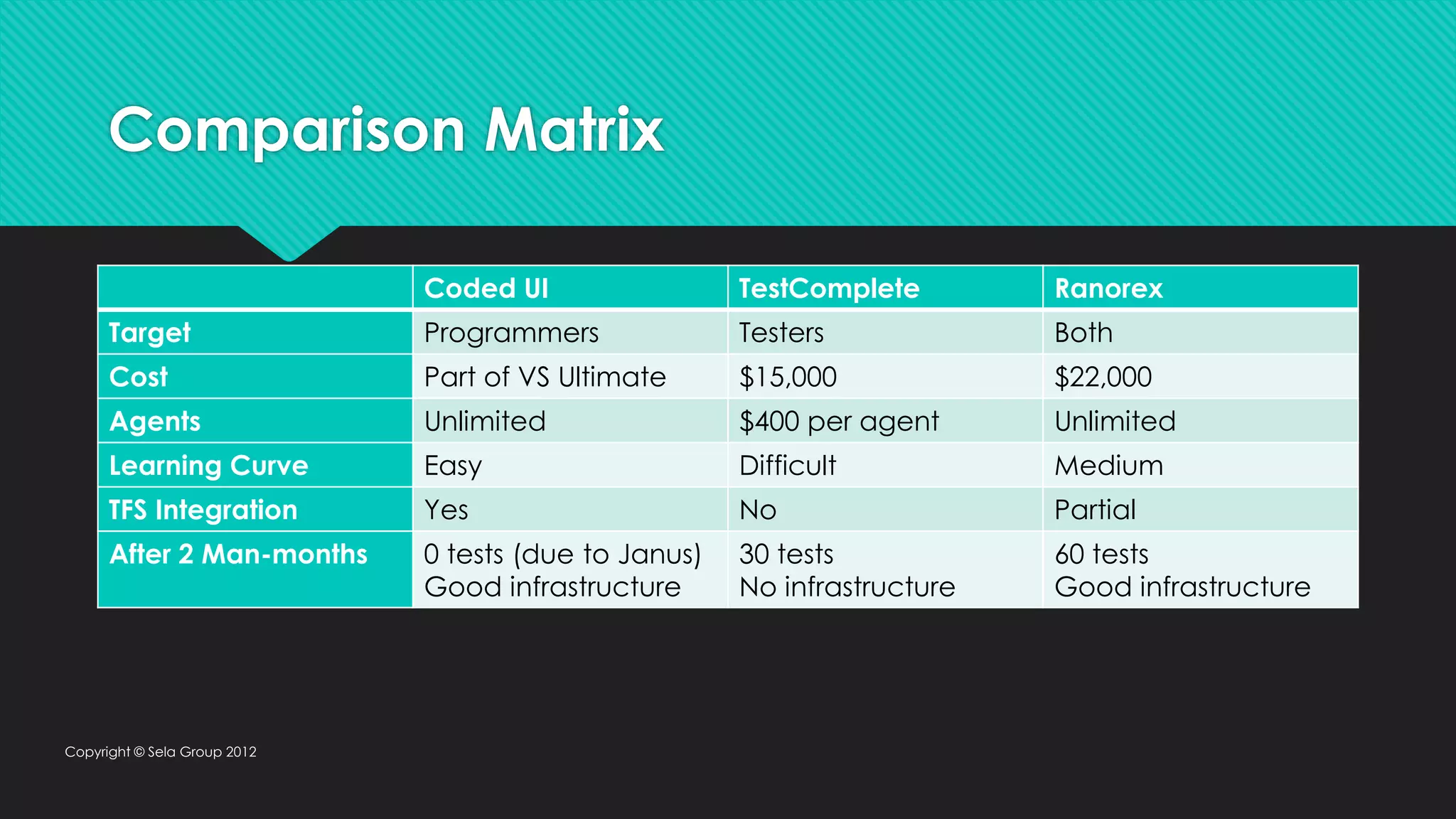 Comparison Matrix

| | Coded UI | TestComplete | Ranorex |
|---|---|---|---|
| Target | Programmers | Testers | Both |
| Cost | Part of VS Ultimate | \$15,000 | \$22,000 |
| Agents | Unlimited | \$400 per agent | Unlimited |
| Learning Curve | Easy | Difficult | Medium |
| TFS Integration | Yes | No | Partial |
| After 2 Man-months | 0 tests (due to Janus) Good infrastructure | 30 tests No infrastructure | 60 tests Good infrastructure |

Copyright © Sela Group 2012